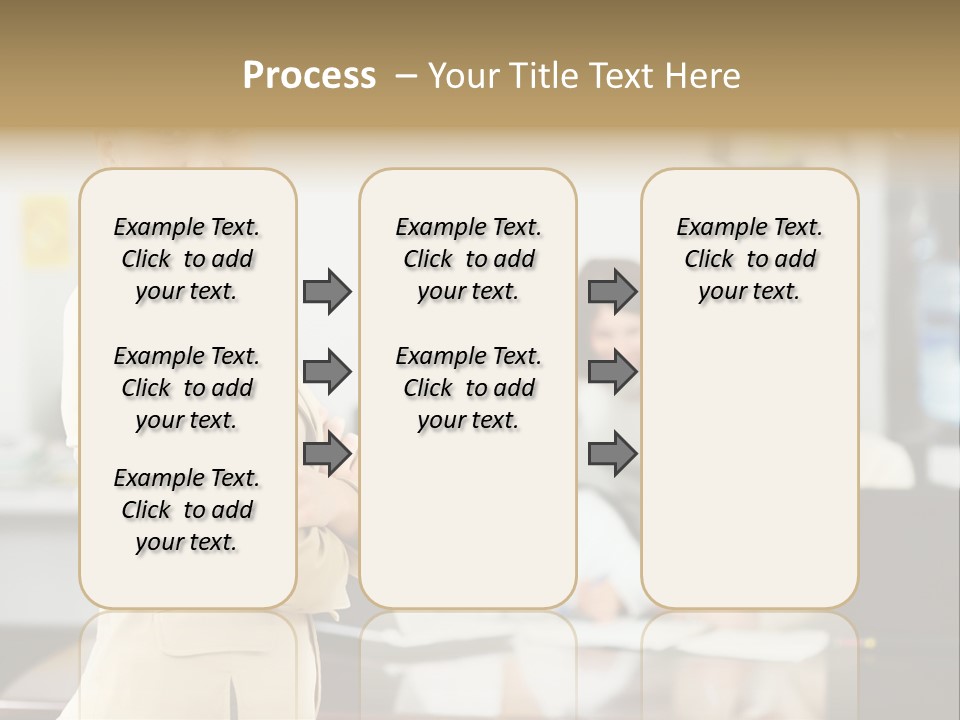 Process – Your Title Text Here

Example Text. Click to add your text.

Example Text. Click to add your text.

Example Text. Click to add your text.

Example Text. Click to add your text.

Example Text. Click to add your text.

Example Text. Click to add your text.